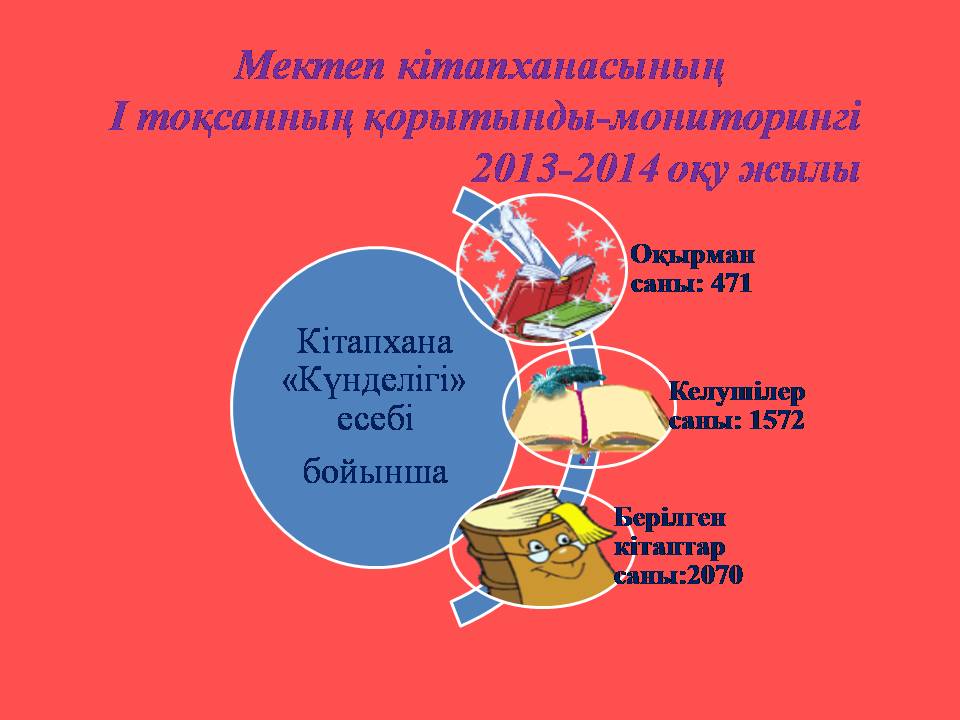 Мектеп кітапханасының
І тоқсанның қорытынды-мониторингі
2013-2014 оқу жылы

Кітапхана «Күнделігі» есебі
бойынша

Оқырман саны: 471

Келушілер саны: 1572

Берілген кітаптар саны:2070